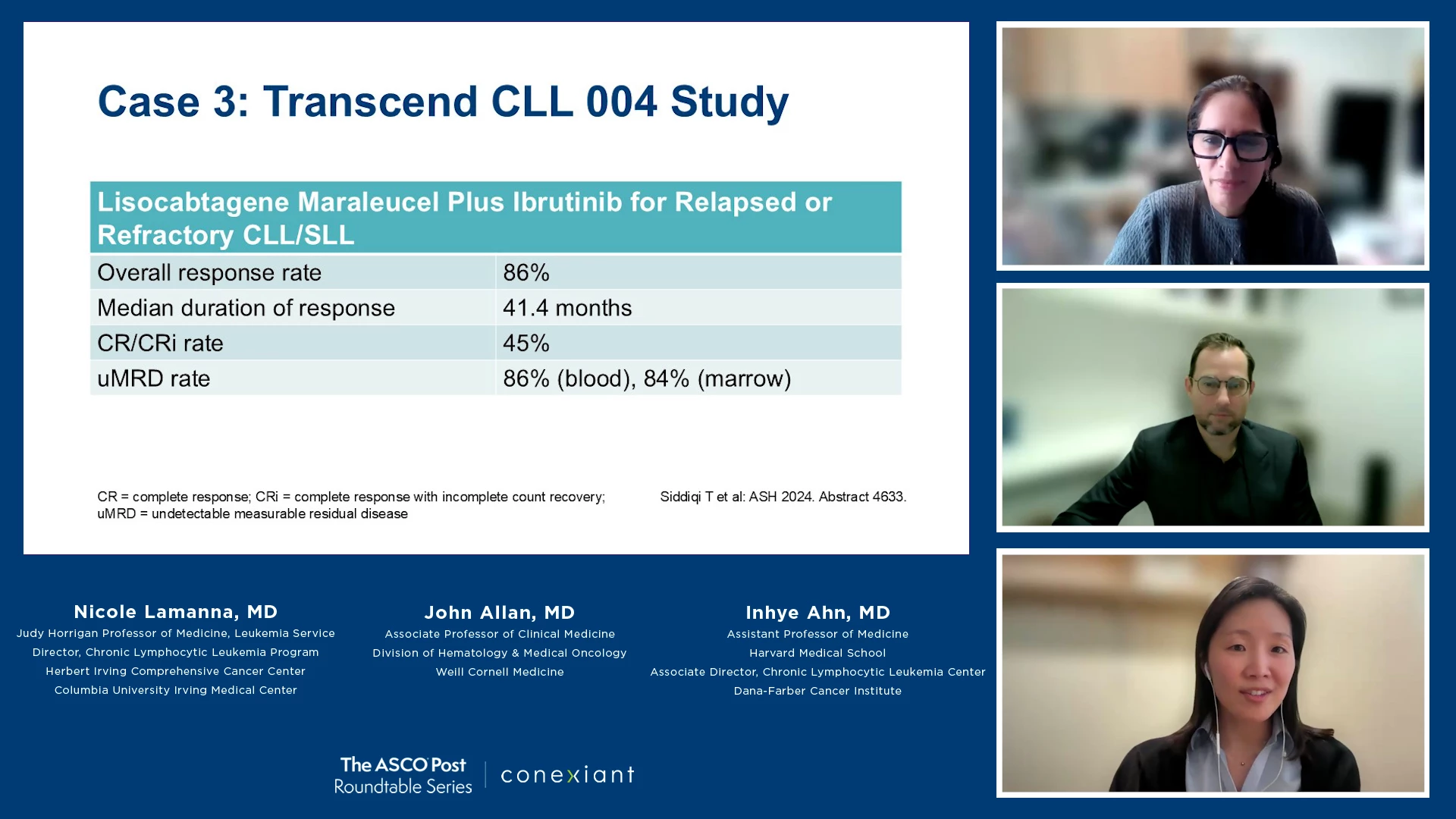 Case 3: Transcend CLL 004 Study

| Lisocabtagene Maraleucel Plus Ibrutinib for Relapsed or Refractory CLL/SLL | |
|---|---|
| Overall response rate | 86% |
| Median duration of response | 41.4 months |
| CR/CRi rate | 45% |
| uMRD rate | 86% (blood), 84% (marrow) |

CR = complete response; CRi = complete response with incomplete count recovery; uMRD = undetectable measurable residual disease

Siddiqi T et al: ASH 2024. Abstract 4633.

Nicole Lamanna, MD
Judy Horrigan Professor of Medicine, Leukemia Service
Director, Chronic Lymphocytic Leukemia Program
Herbert Irving Comprehensive Cancer Center
Columbia University Irving Medical Center

John Allan, MD
Associate Professor of Clinical Medicine
Division of Hematology & Medical Oncology
Weill Cornell Medicine

Inhye Ahn, MD
Assistant Professor of Medicine
Harvard Medical School
Associate Director, Chronic Lymphocytic Leukemia Center
Dana-Farber Cancer Institute

The ASCO Post
Roundtable Series
conexiant